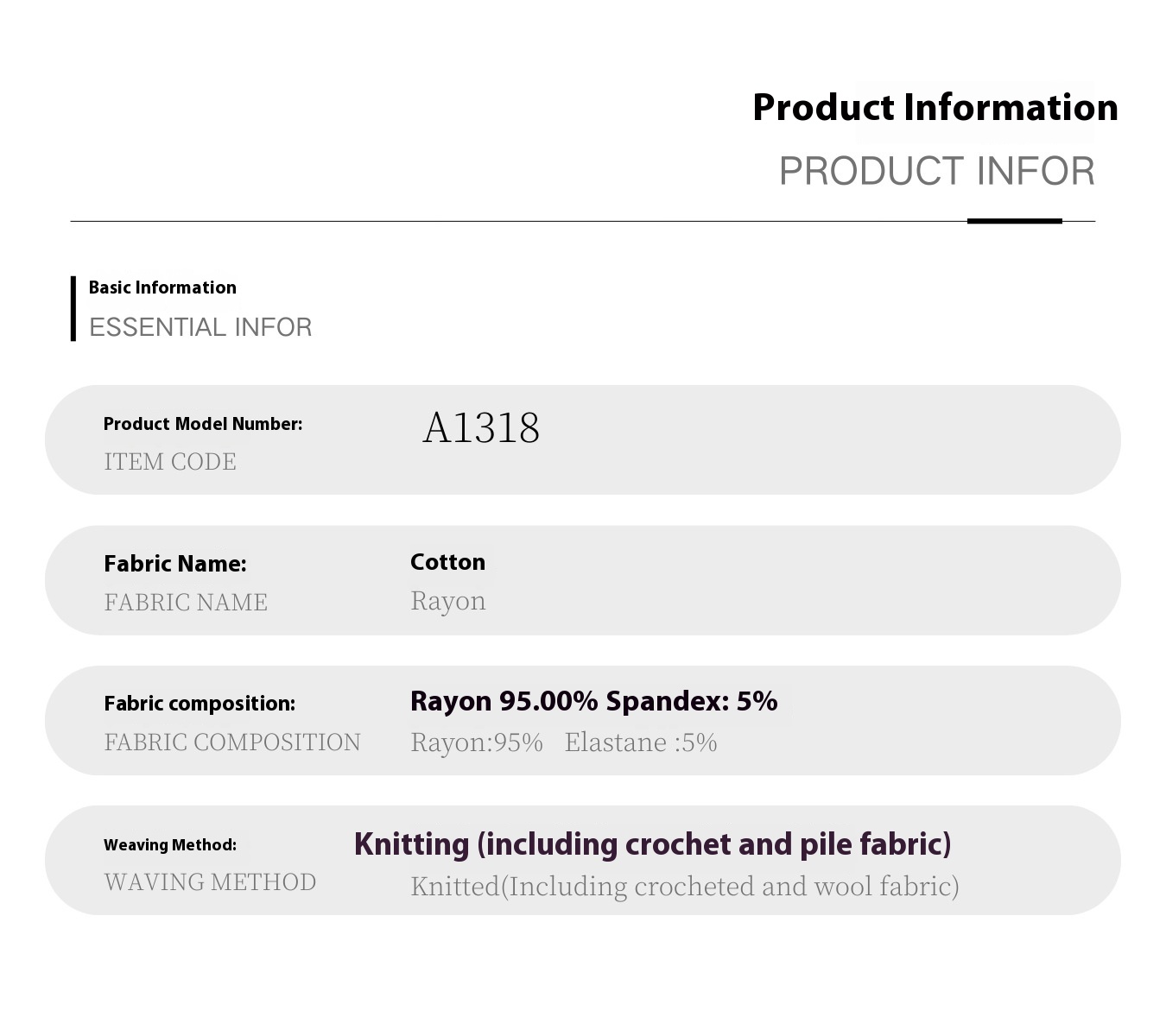 Product Information
PRODUCT INFOR

Basic Information
ESSENTIAL INFOR

Product Model Number:
ITEM CODE
A1318

Fabric Name:
FABRIC NAME
Cotton
Rayon

Fabric composition:
FABRIC COMPOSITION
Rayon 95.00% Spandex: 5%
Rayon:95% Elastane :5%

Weaving Method:
WAVING METHOD
Knitting (including crochet and pile fabric)
Knitted(Including crocheted and wool fabric)